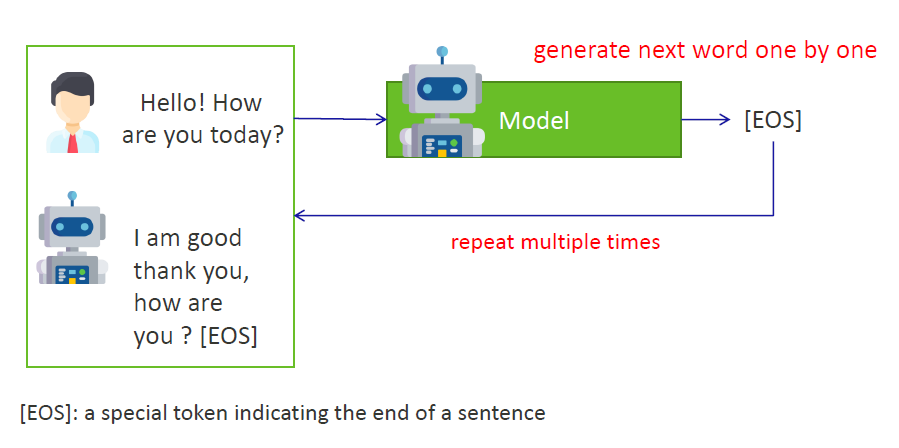 Hello! How are you today?

I am good thank you, how are you ? [EOS]

generate next word one by one

Model

[EOS]

repeat multiple times

[EOS]: a special token indicating the end of a sentence